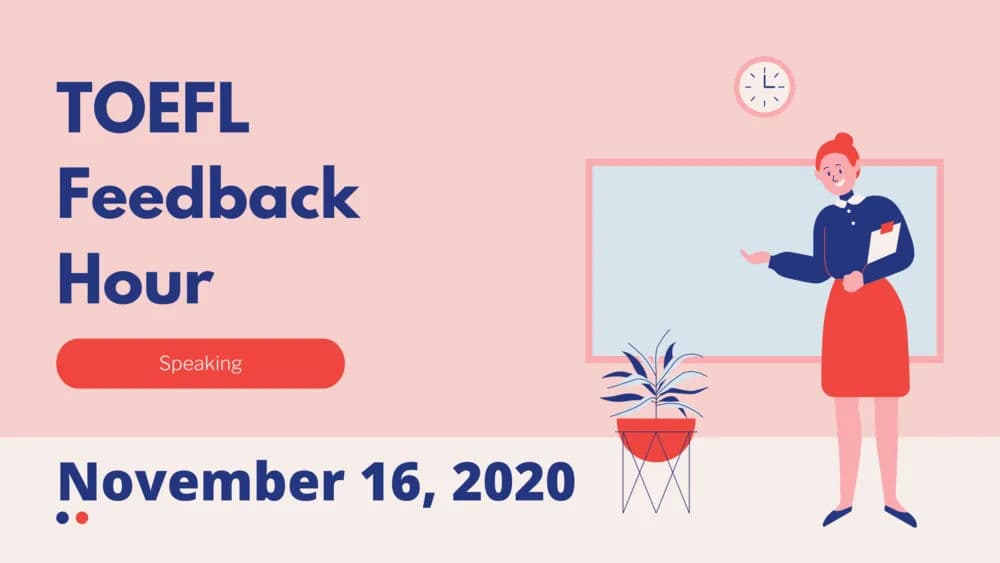 TOEFL Feedback Hour

Speaking

November 16, 2020